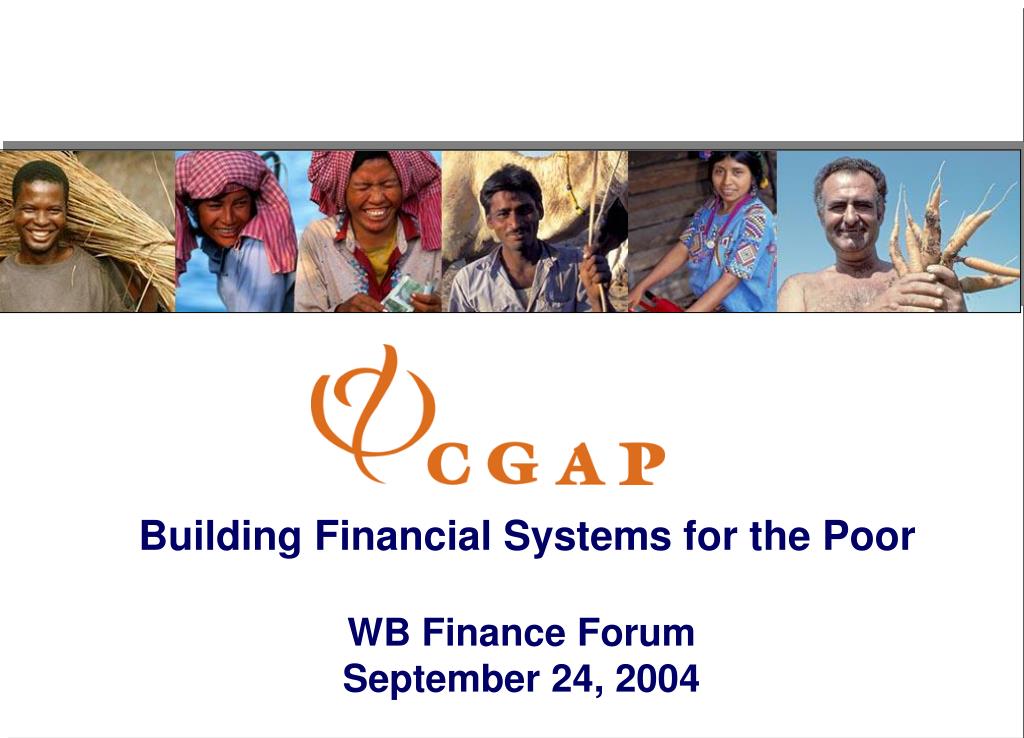 CGAP

Building Financial Systems for the Poor

WB Finance Forum
September 24, 2004